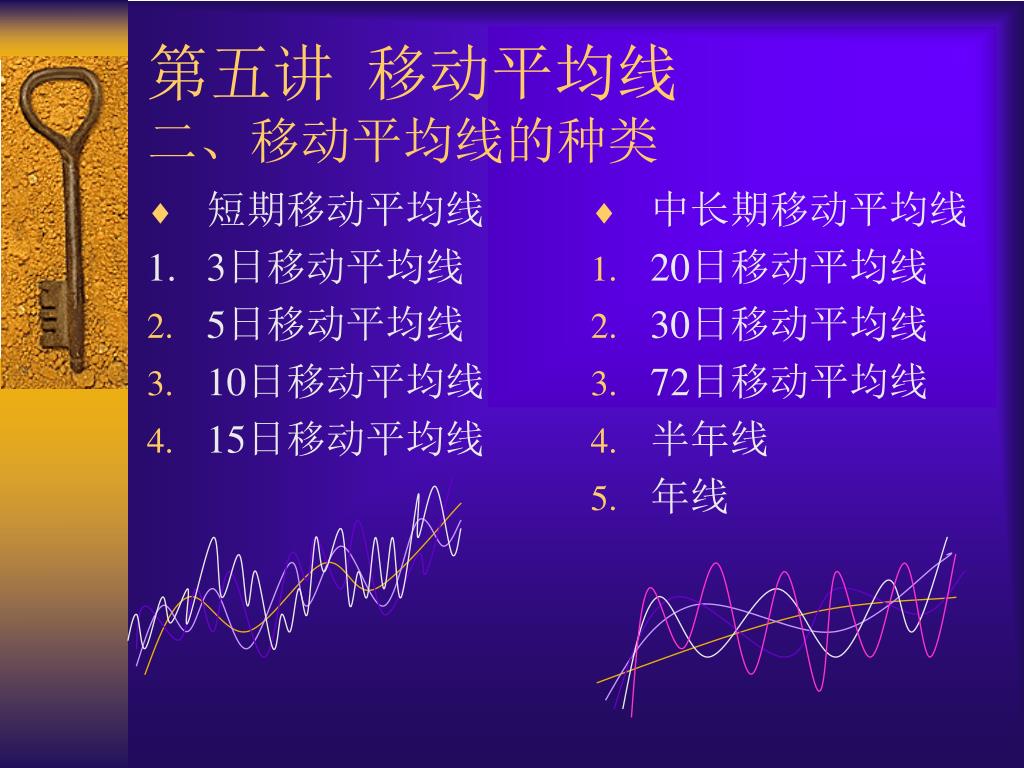 第五讲 移动平均线
二、移动平均线的种类

♦ 短期移动平均线
1. 3日移动平均线
2. 5日移动平均线
3. 10日移动平均线
4. 15日移动平均线

♦ 中长期移动平均线
1. 20日移动平均线
2. 30日移动平均线
3. 72日移动平均线
4. 半年线
5. 年线